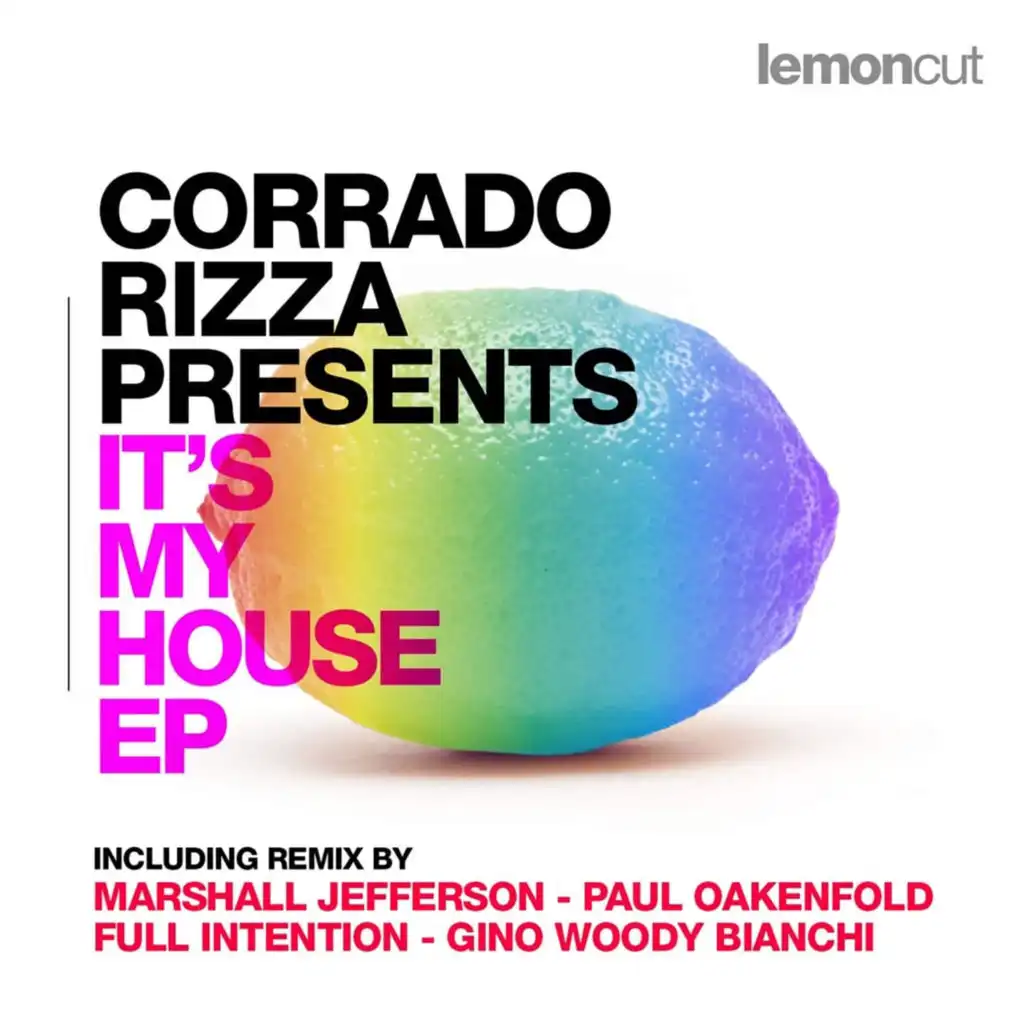 lemoncut

CORRADO RIZZA PRESENTS

IT'S MY HOUSE EP

INCLUDING REMIX BY
MARSHALL JEFFERSON - PAUL OAKENFOLD
FULL INTENTION - GINO WOODY BIANCHI